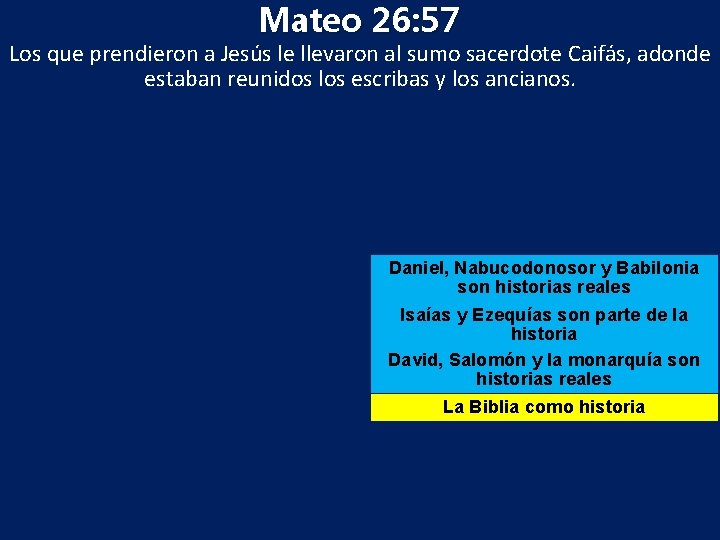 Mateo 26:57

Los que prendieron a Jesús le llevaron al sumo sacerdote Caifás, adonde estaban reunidos los escribas y los ancianos.

Daniel, Nabucodonosor y Babilonia son historias reales

Isaías y Ezequías son parte de la historia

David, Salomón y la monarquía son historias reales

La Biblia como historia